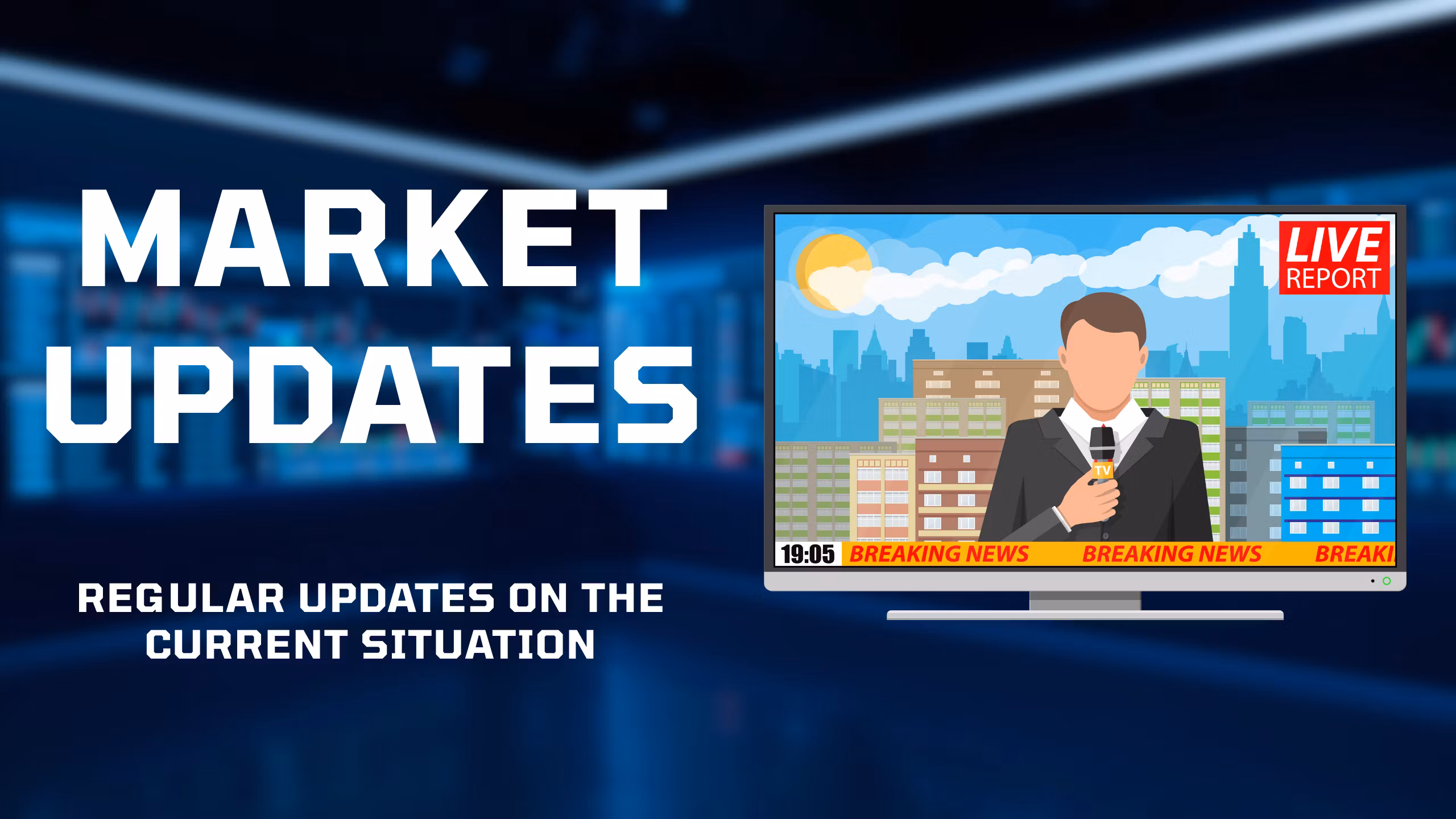 MARKET
UPDATES

REGULAR UPDATES ON THE CURRENT SITUATION

LIVE
REPORT

TV

19:05 BREAKING NEWS BREAKING NEWS BREAKI